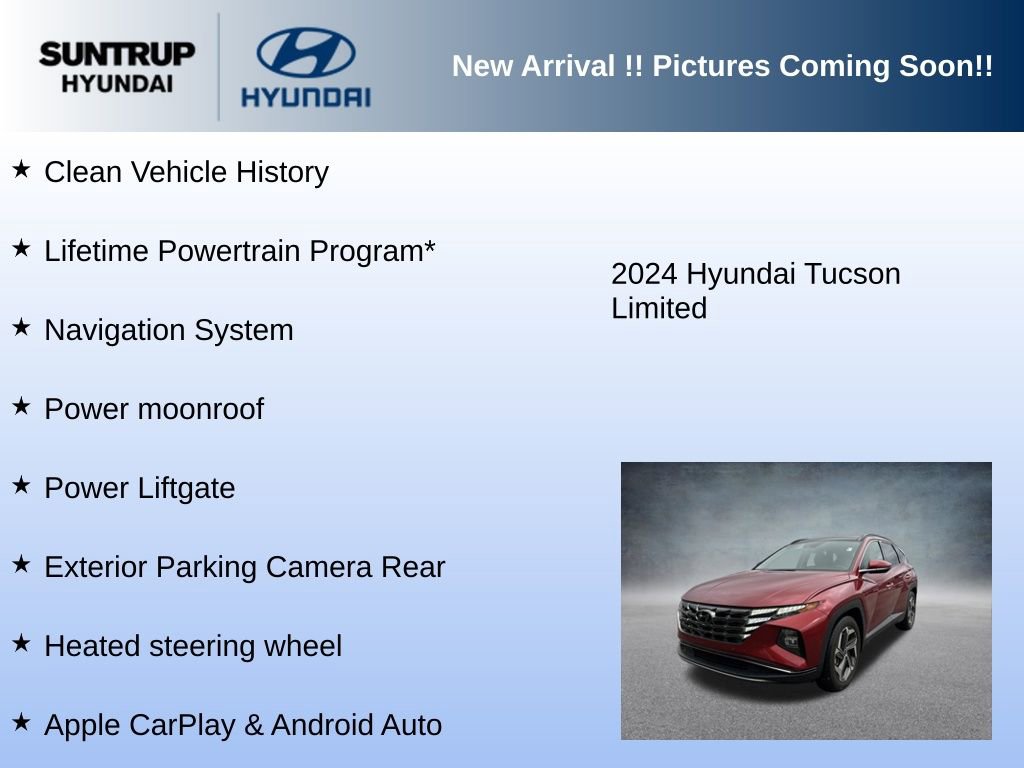 SUNTRUP HYUNDAI

HYUNDAI

New Arrival !! Pictures Coming Soon!!

★ Clean Vehicle History

★ Lifetime Powertrain Program*

★ Navigation System

★ Power moonroof

★ Power Liftgate

★ Exterior Parking Camera Rear

★ Heated steering wheel

★ Apple CarPlay & Android Auto

2024 Hyundai Tucson Limited